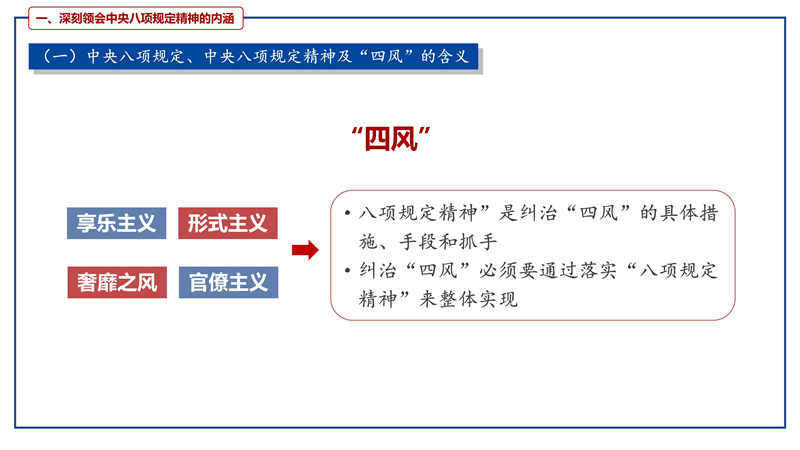 一、深刻领会中央八项规定精神的内涵

（一）中央八项规定、中央八项规定精神及“四风”的含义

“四风”

享乐主义

形式主义

奢靡之风

官僚主义

• 八项规定精神”是纠治“四风”的具体措施、手段和抓手

• 纠治“四风”必须要通过落实“八项规定精神”来整体实现